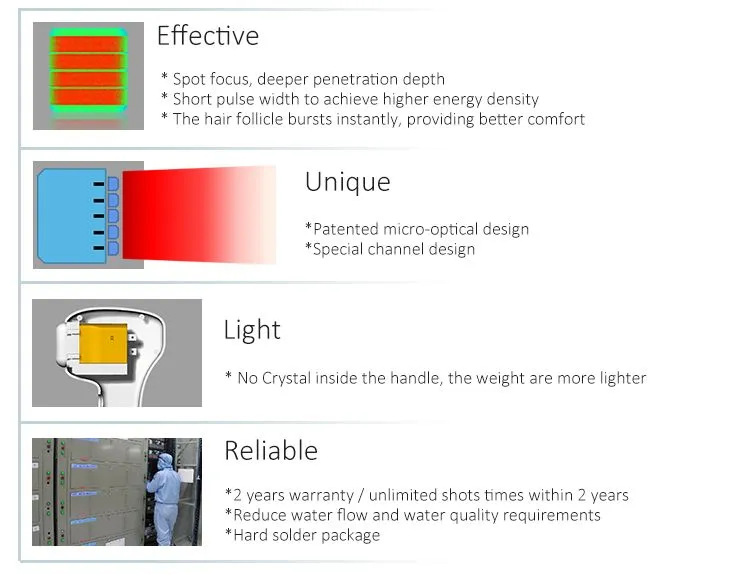 Effective

* Spot focus, deeper penetration depth
* Short pulse width to achieve higher energy density
* The hair follicle bursts instantly, providing better comfort

Unique

*Patented micro-optical design
*Special channel design

Light

* No Crystal inside the handle, the weight are more lighter

Reliable

*2 years warranty / unlimited shots times within 2 years
*Reduce water flow and water quality requirements
*Hard solder package